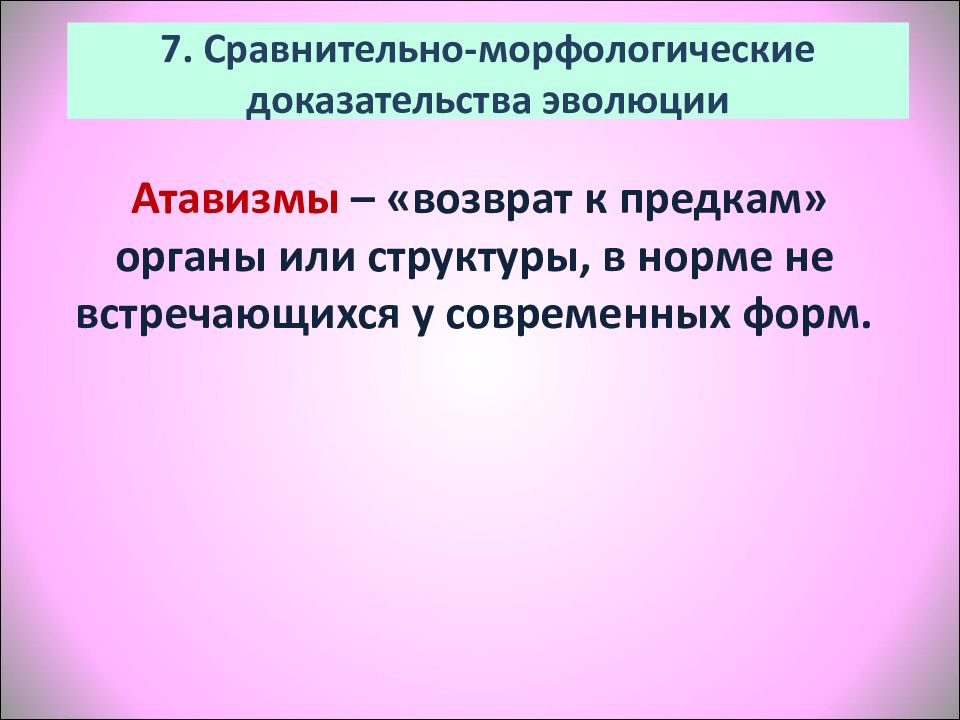 7. Сравнительно-морфологические доказательства эволюции

Атавизмы – «возврат к предкам» органы или структуры, в норме не встречающихся у современных форм.